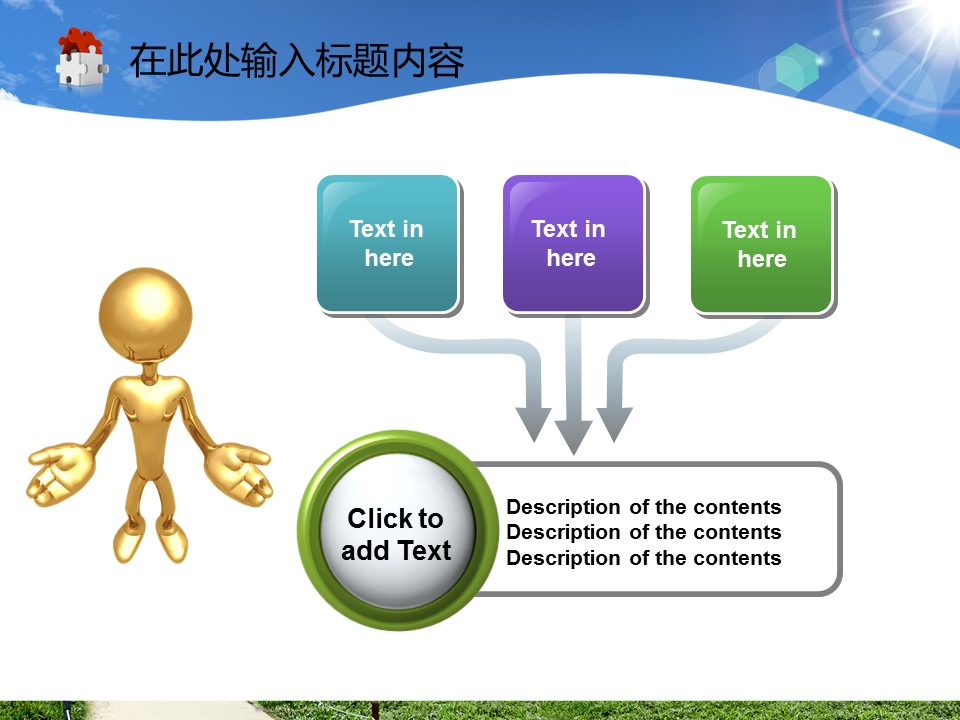 在此处输入标题内容

Text in here

Text in here

Text in here

Click to add Text

Description of the contents
Description of the contents
Description of the contents